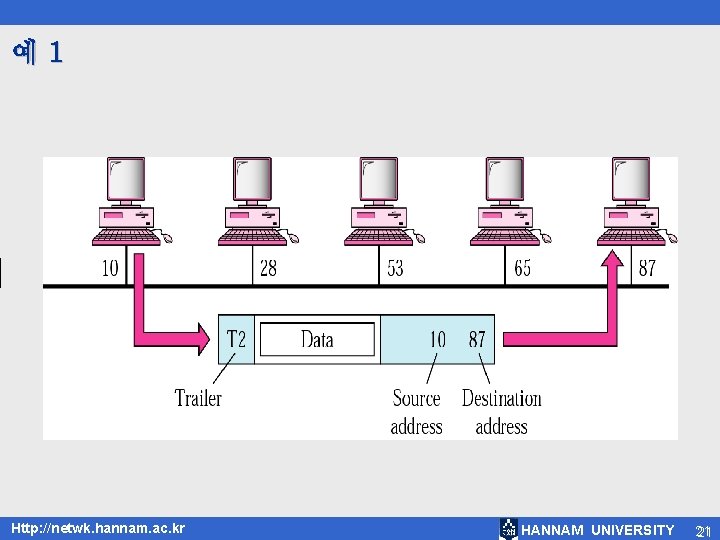 예 1

10

28

53

65

87

T2

Data

10

87

Trailer

Source address

Destination address

Http://netwk.hannam.ac.kr

HANNAM UNIVERSITY

21